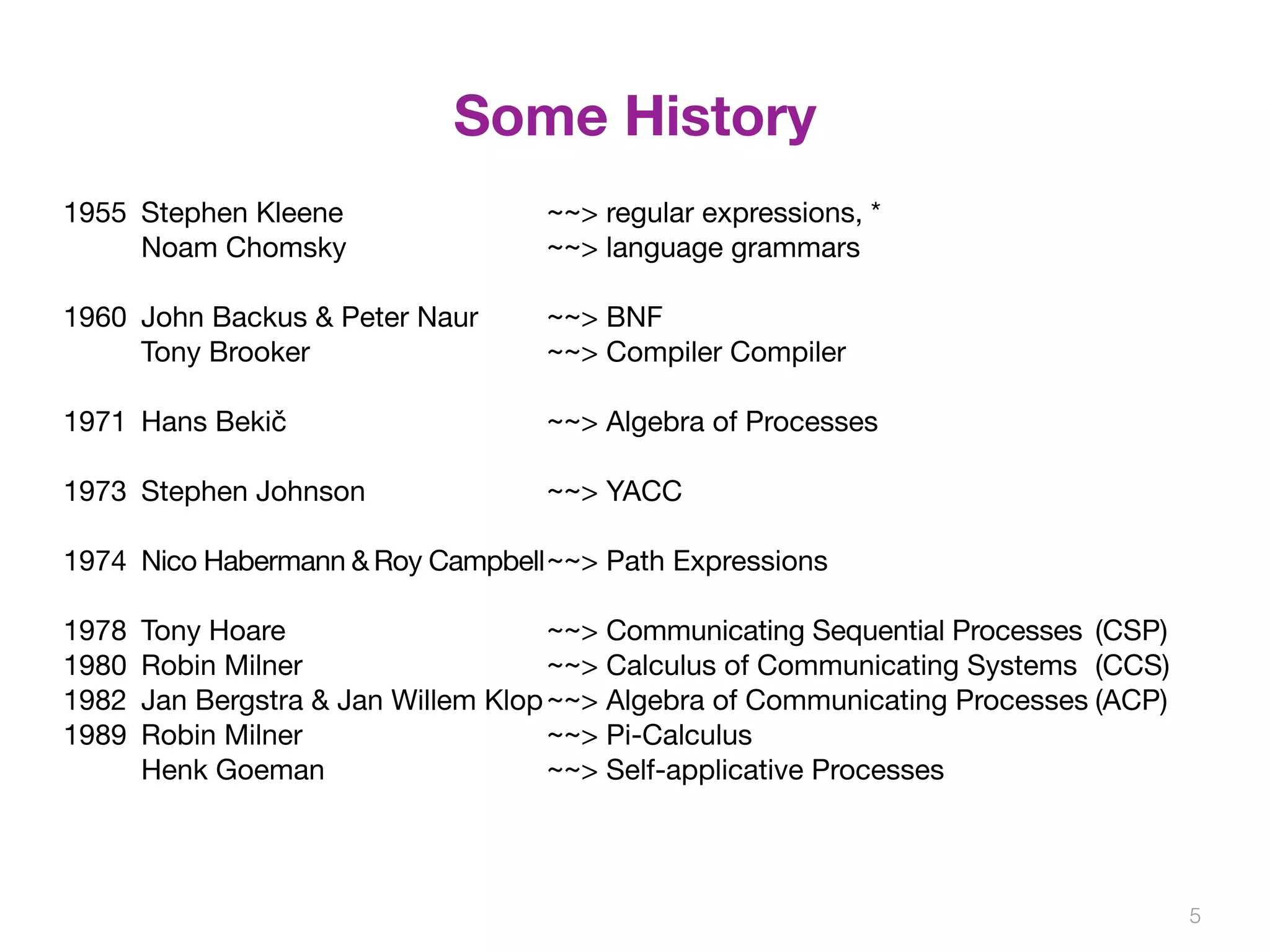 Some History

1955 Stephen Kleene ~~> regular expressions, *
Noam Chomsky ~~> language grammars

1960 John Backus & Peter Naur ~~> BNF
Tony Brooker ~~> Compiler Compiler

1971 Hans Bekič ~~> Algebra of Processes

1973 Stephen Johnson ~~> YACC

1974 Nico Habermann & Roy Campbell ~~> Path Expressions

1978 Tony Hoare ~~> Communicating Sequential Processes (CSP)
1980 Robin Milner ~~> Calculus of Communicating Systems (CCS)
1982 Jan Bergstra & Jan Willem Klop ~~> Algebra of Communicating Processes (ACP)
1989 Robin Milner ~~> Pi-Calculus
Henk Goeman ~~> Self-applicative Processes

5